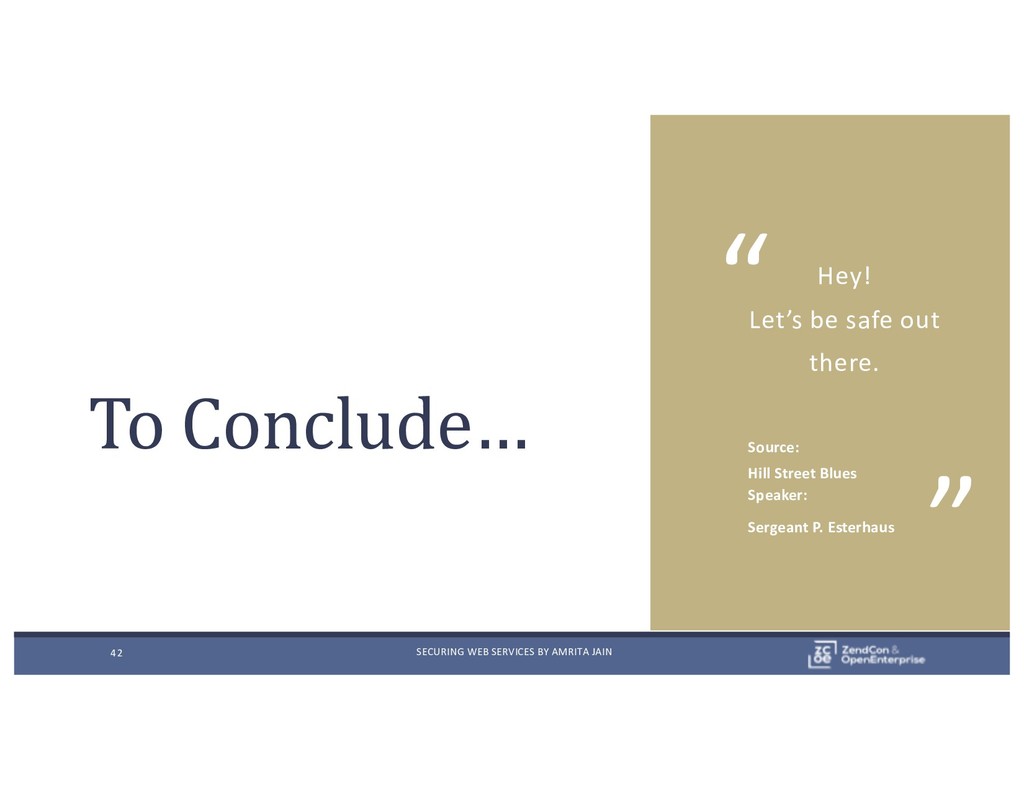 To Conclude…

“ Hey!
Let’s be safe out there.

Source:
Hill Street Blues
Speaker:
Sergeant P. Esterhaus ”

42

SECURING WEB SERVICES BY AMRITA JAIN

ZC OE ZendCon & OpenEnterprise